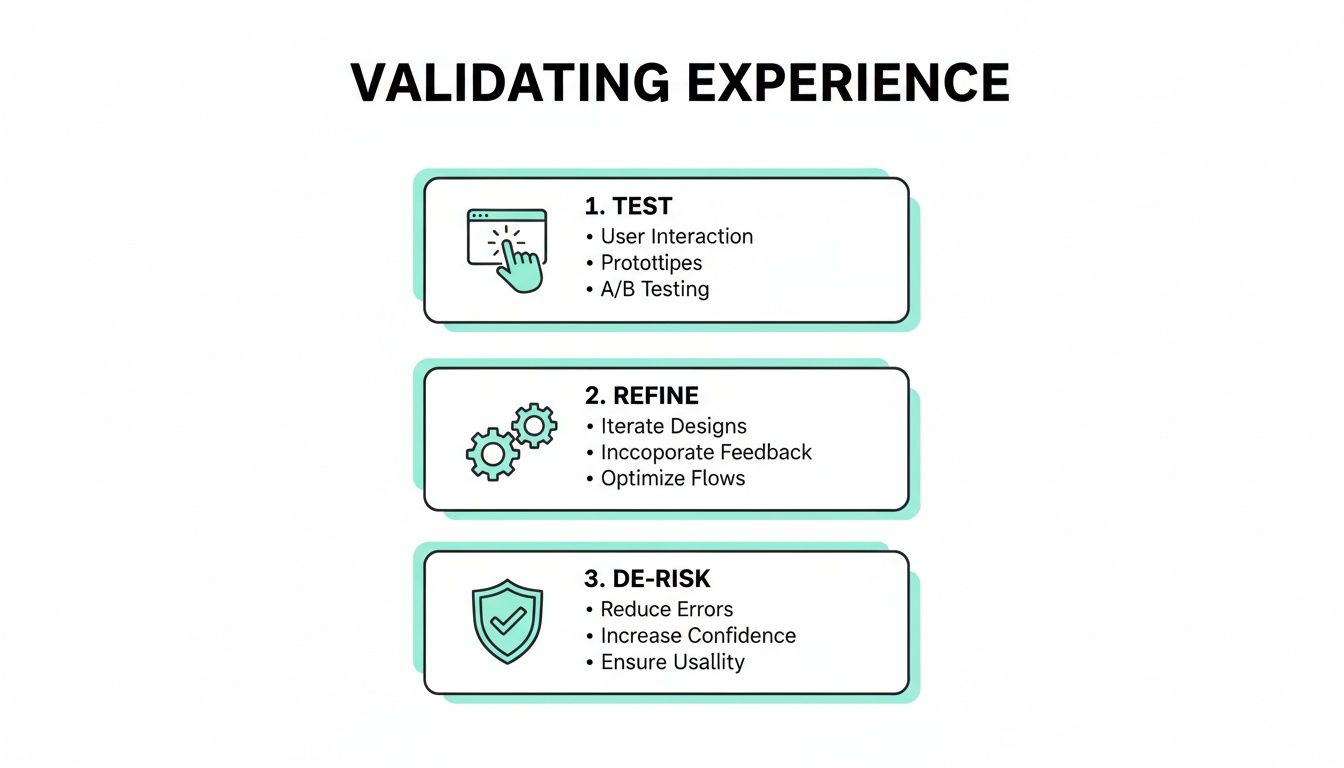 VALIDATING EXPERIENCE

1. TEST
• User Interaction
• Protottipes
• A/B Testing

2. REFINE
• Iterate Designs
• Inccoporate Feedback
• Optimize Flows

3. DE-RISK
• Reduce Errors
• Increase Confidence
• Ensure Usallity